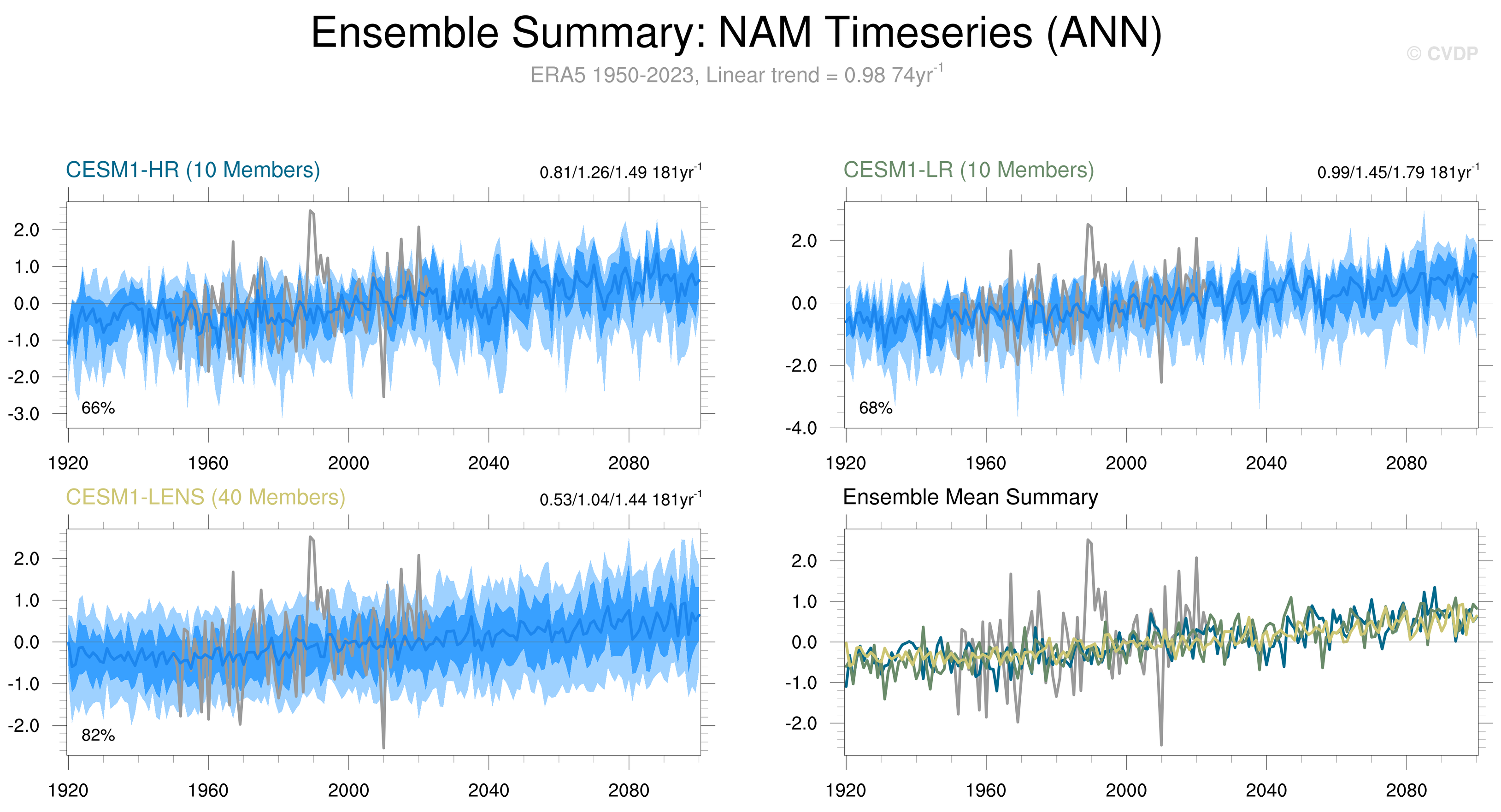 Ensemble Summary: NAM Timeseries (ANN)

© CVDP

ERA5 1950-2023, Linear trend = 0.98 74yr$^{-1}$

CESM1-HR (10 Members)

0.81/1.26/1.49 181yr$^{-1}$

2.0
1.0
0.0
-1.0
-2.0
-3.0

66%

1920 1960 2000 2040 2080

CESM1-LR (10 Members)

0.99/1.45/1.79 181yr$^{-1}$

2.0
0.0
-2.0
-4.0

68%

1920 1960 2000 2040 2080

CESM1-LENS (40 Members)

0.53/1.04/1.44 181yr$^{-1}$

2.0
1.0
0.0
-1.0
-2.0

82%

1920 1960 2000 2040 2080

Ensemble Mean Summary

2.0
1.0
0.0
-1.0
-2.0

1920 1960 2000 2040 2080